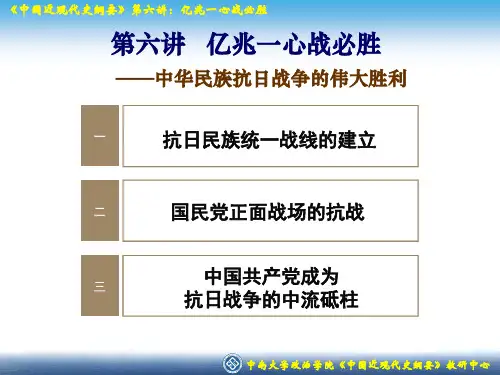 《中国近现代史纲要》第六讲：亿兆一心战必胜

第六讲　亿兆一心战必胜

——中华民族抗日战争的伟大胜利

一　抗日民族统一战线的建立

二　国民党正面战场的抗战

三　中国共产党成为抗日战争的中流砥柱

中南大学政治学院《中国近现代史纲要》教研中心